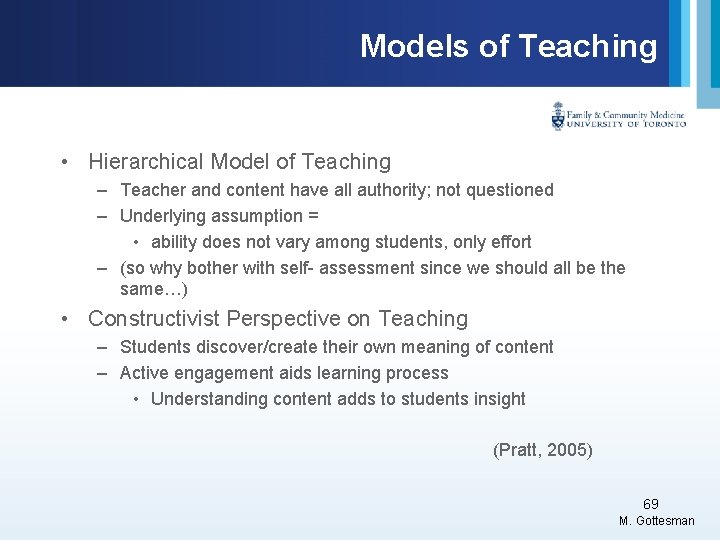 Models of Teaching

Family & Community Medicine
UNIVERSITY OF TORONTO

• Hierarchical Model of Teaching
– Teacher and content have all authority; not questioned
– Underlying assumption =
• ability does not vary among students, only effort
– (so why bother with self- assessment since we should all be the same…)

• Constructivist Perspective on Teaching
– Students discover/create their own meaning of content
– Active engagement aids learning process
• Understanding content adds to students insight

(Pratt, 2005)

69
M. Gottesman